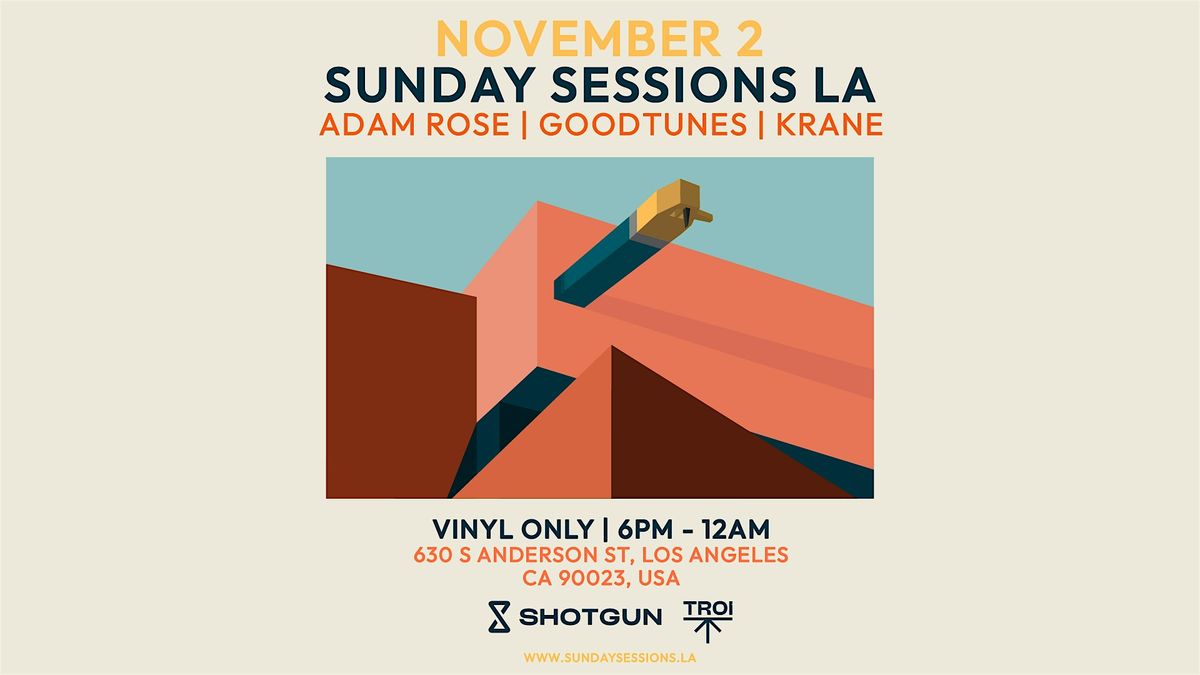 NOVEMBER 2
SUNDAY SESSIONS LA
ADAM ROSE | GOODTUNES | KRANE

VINYL ONLY | 6PM - 12AM
630 S ANDERSON ST, LOS ANGELES
CA 90023, USA

SHOTGUN TROI

WWW.SUNDAYSESSIONS.LA